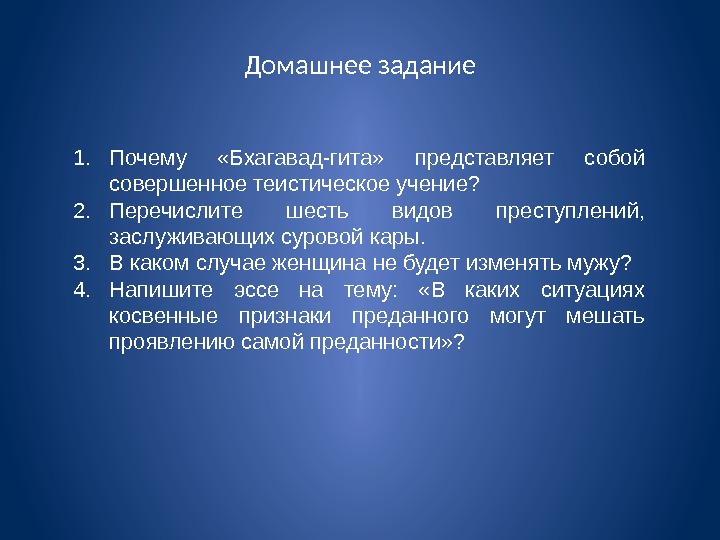 Домашнее задание

1. Почему «Бхагавад-гита» представляет собой совершенное теистическое учение?
2. Перечислите шесть видов преступлений, заслуживающих суровой кары.
3. В каком случае женщина не будет изменять мужу?
4. Напишите эссе на тему: «В каких ситуациях косвенные признаки преданного могут мешать проявлению самой преданности»?